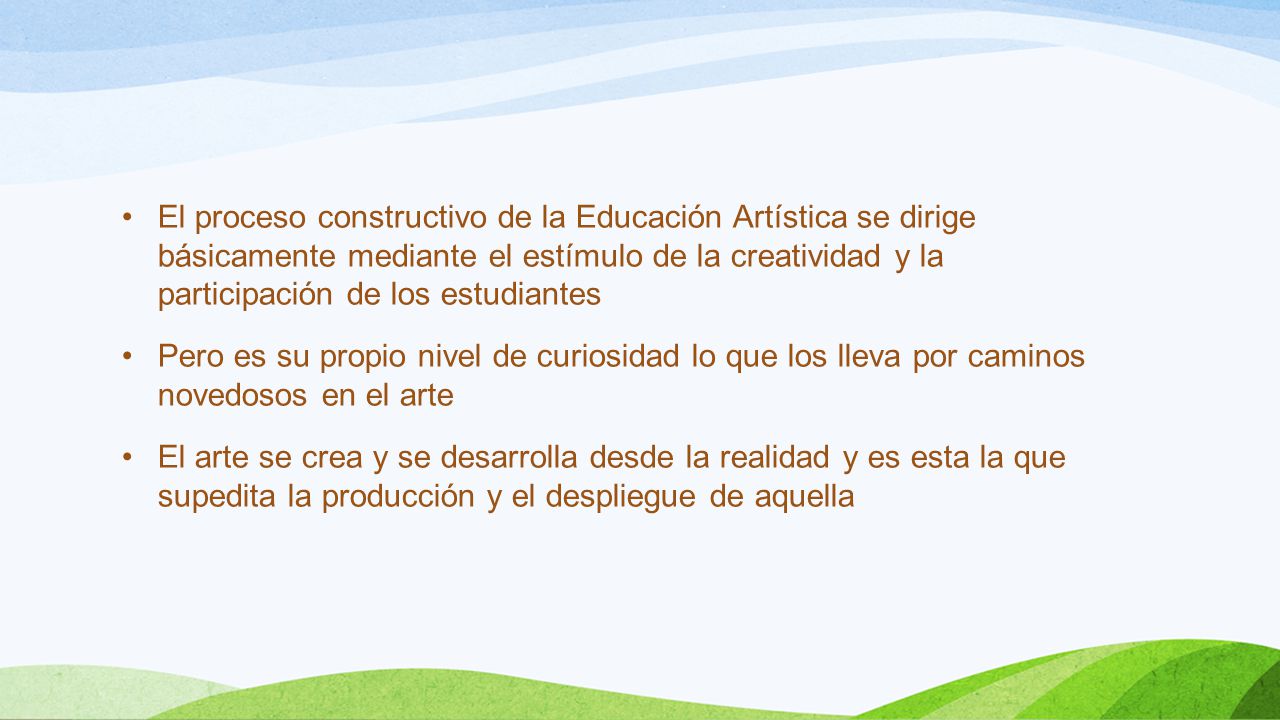 • El proceso constructivo de la Educación Artística se dirige básicamente mediante el estímulo de la creatividad y la participación de los estudiantes

• Pero es su propio nivel de curiosidad lo que los lleva por caminos novedosos en el arte

• El arte se crea y se desarrolla desde la realidad y es esta la que supedita la producción y el despliegue de aquella